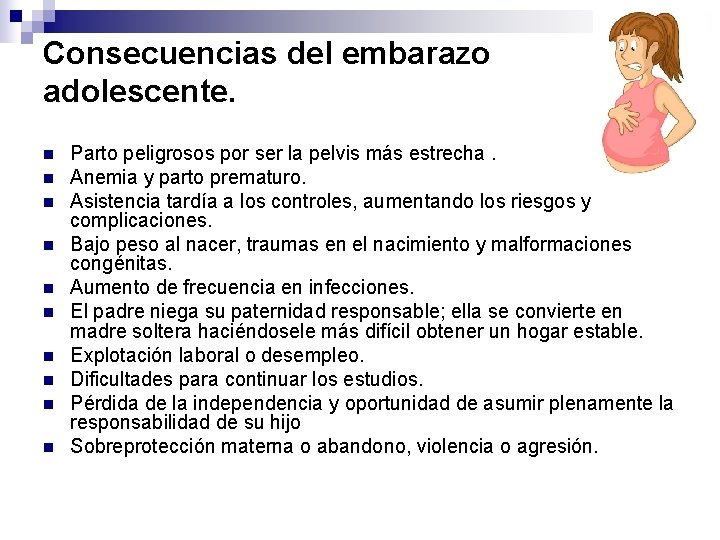 Consecuencias del embarazo adolescente.

- Parto peligrosos por ser la pelvis más estrecha .
- Anemia y parto prematuro.
- Asistencia tardía a los controles, aumentando los riesgos y complicaciones.
- Bajo peso al nacer, traumas en el nacimiento y malformaciones congénitas.
- Aumento de frecuencia en infecciones.
- El padre niega su paternidad responsable; ella se convierte en madre soltera haciéndosele más difícil obtener un hogar estable.
- Explotación laboral o desempleo.
- Dificultades para continuar los estudios.
- Pérdida de la independencia y oportunidad de asumir plenamente la responsabilidad de su hijo
- Sobreprotección materna o abandono, violencia o agresión.